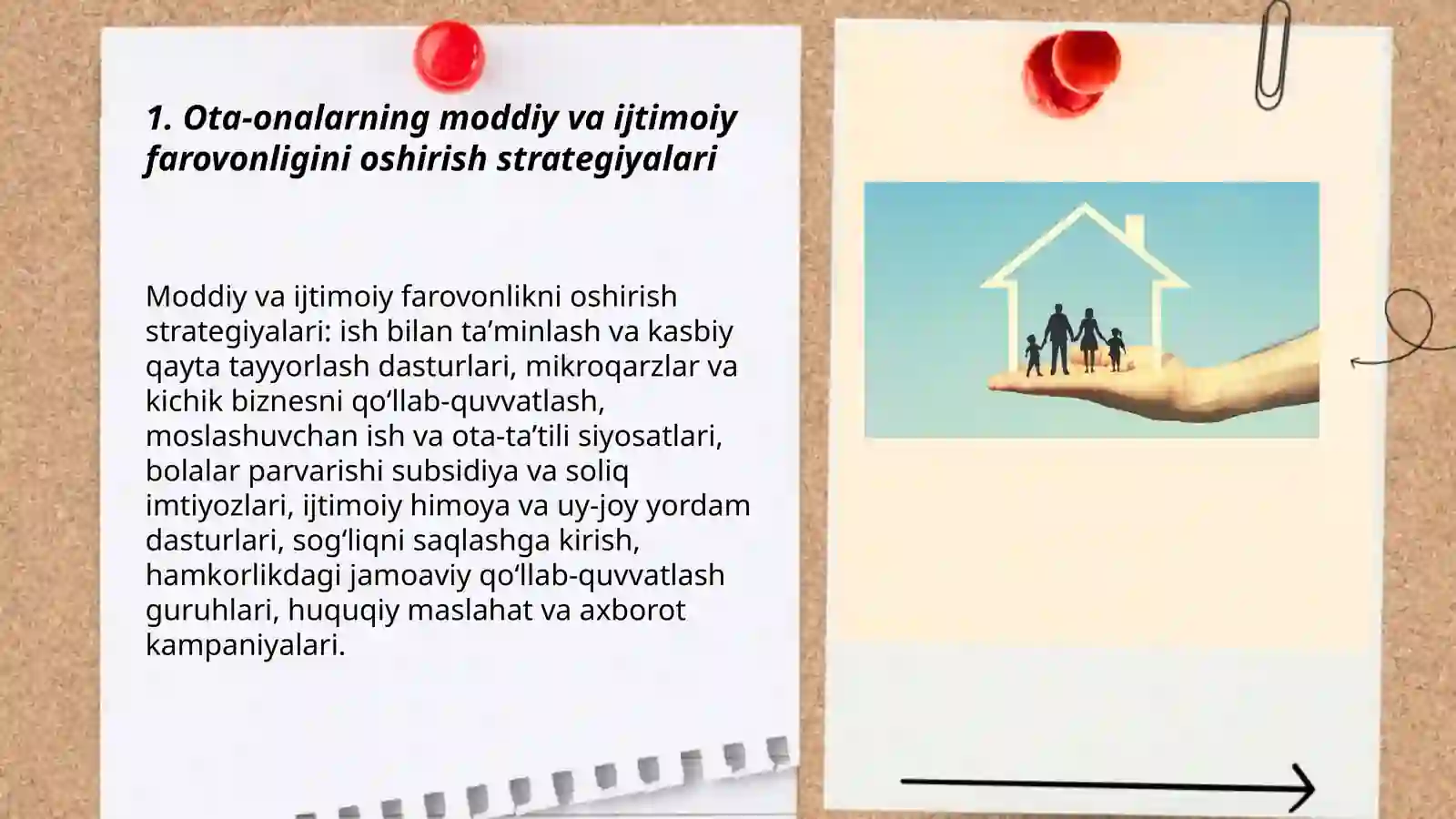 1. Ota-onalarning moddiy va ijtimoiy farovonligini oshirish strategiyalari

Moddiy va ijtimoiy farovonlikni oshirish strategiyalari: ish bilan ta’minlash va kasbiy qayta tayyorlash dasturlari, mikroqarzlar va kichik biznesni qo‘llab-quvvatlash, moslashuvchan ish va ota-ta’tili siyosatlari, bolalar parvarishi subsidiya va soliq imtiyozlari, ijtimoiy himoya va uy-joy yordam dasturlari, sog‘liqni saqlashga kirish, hamkorlikdagi jamoaviy qo‘llab-quvvatlash guruhlari, huquqiy maslahat va axborot kampaniyalari.